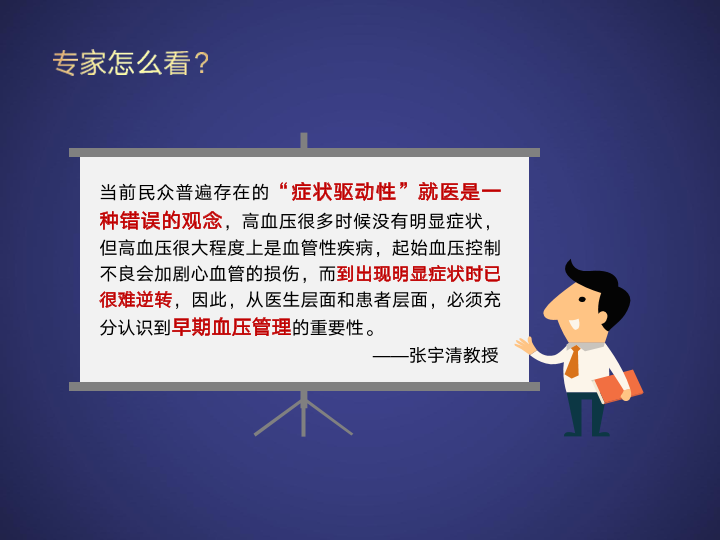 专家怎么看？

当前民众普遍存在的“症状驱动性”就医是一种错误的观念，高血压很多时候没有明显症状，但高血压很大程度上是血管性疾病，起始血压控制不良会加剧心血管的损伤，而到出现明显症状时已很难逆转，因此，从医生层面和患者层面，必须充分认识到早期血压管理的重要性。

——张宇清教授